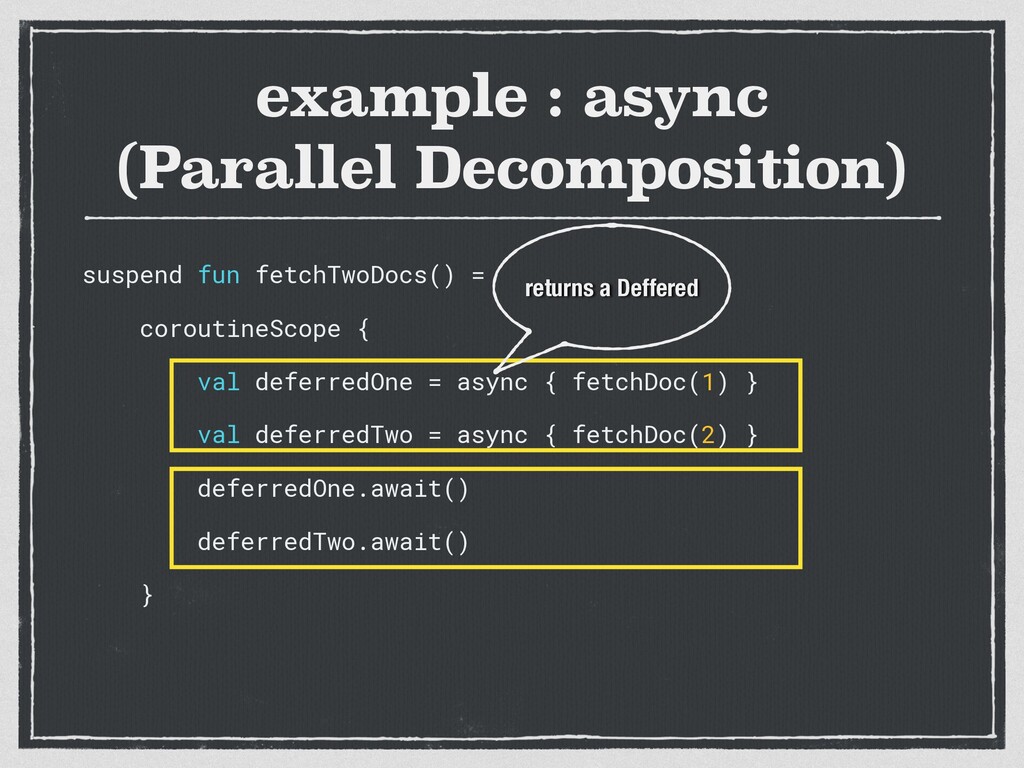 example : async
(Parallel Decomposition)

suspend fun fetchTwoDocs() =

returns a Deffered

coroutineScope {

val deferredOne = async { fetchDoc(1) }

val deferredTwo = async { fetchDoc(2) }

deferredOne.await()

deferredTwo.await()

}